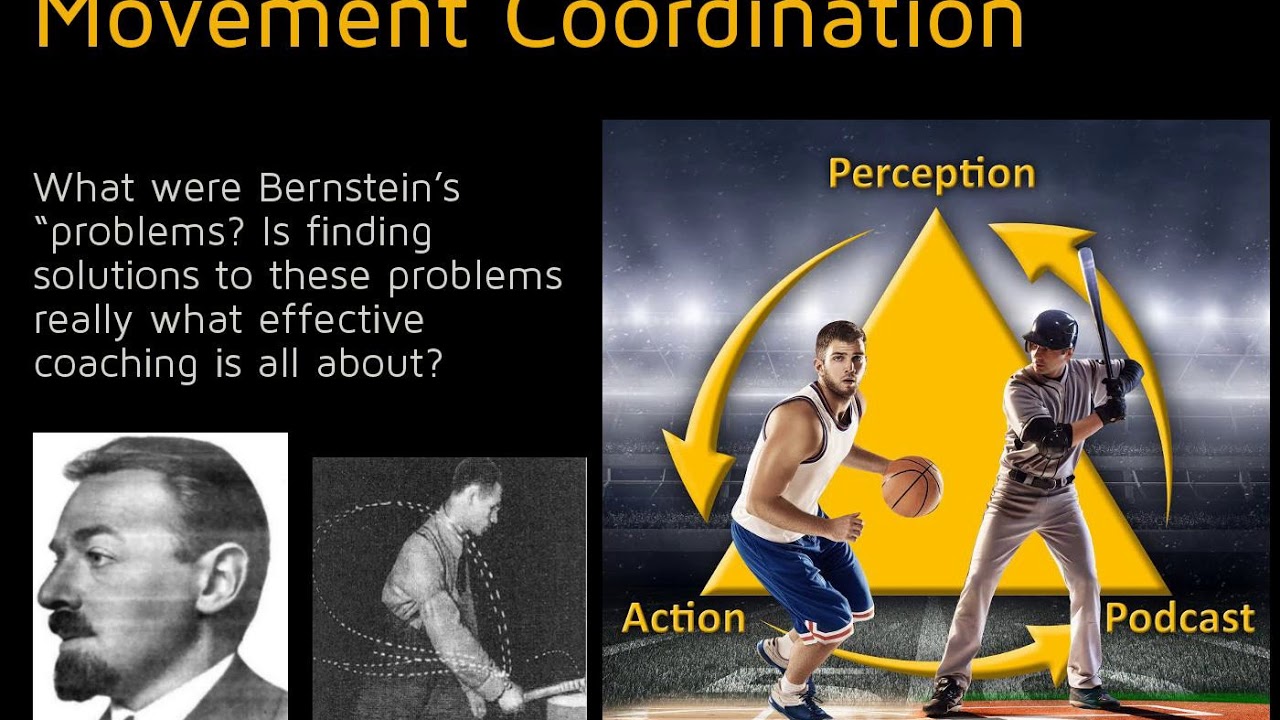 Movement Coordination

What were Bernstein's "problems? Is finding solutions to these problems really what effective coaching is all about?

Perception

Action

Podcast